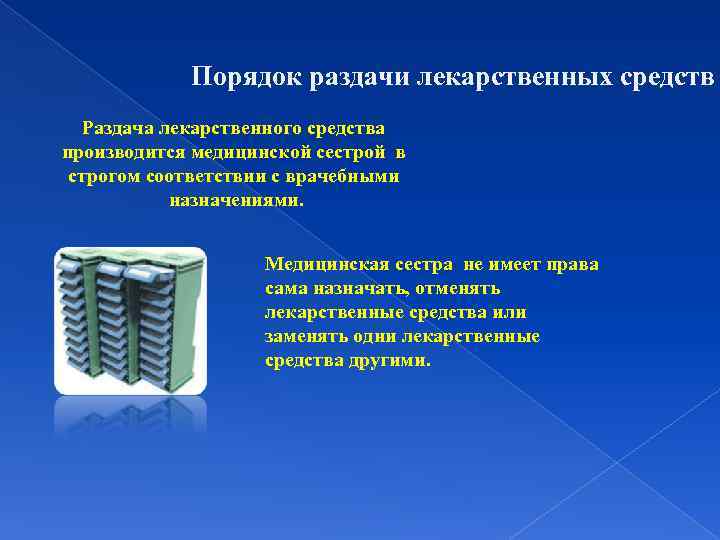 Порядок раздачи лекарственных средств

Раздача лекарственного средства производится медицинской сестрой в строгом соответствии с врачебными назначениями.

Медицинская сестра не имеет права сама назначать, отменять лекарственные средства или заменять одни лекарственные средства другими.